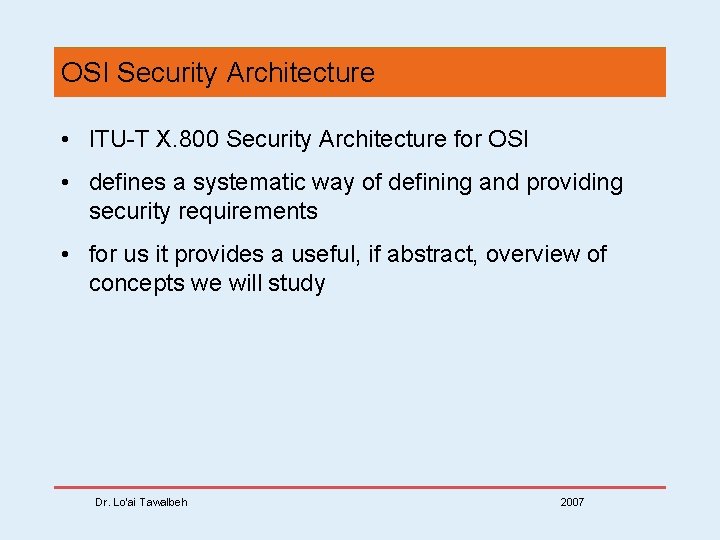 OSI Security Architecture

• ITU-T X.800 Security Architecture for OSI

• defines a systematic way of defining and providing security requirements

• for us it provides a useful, if abstract, overview of concepts we will study

Dr. Lo'ai Tawalbeh

2007